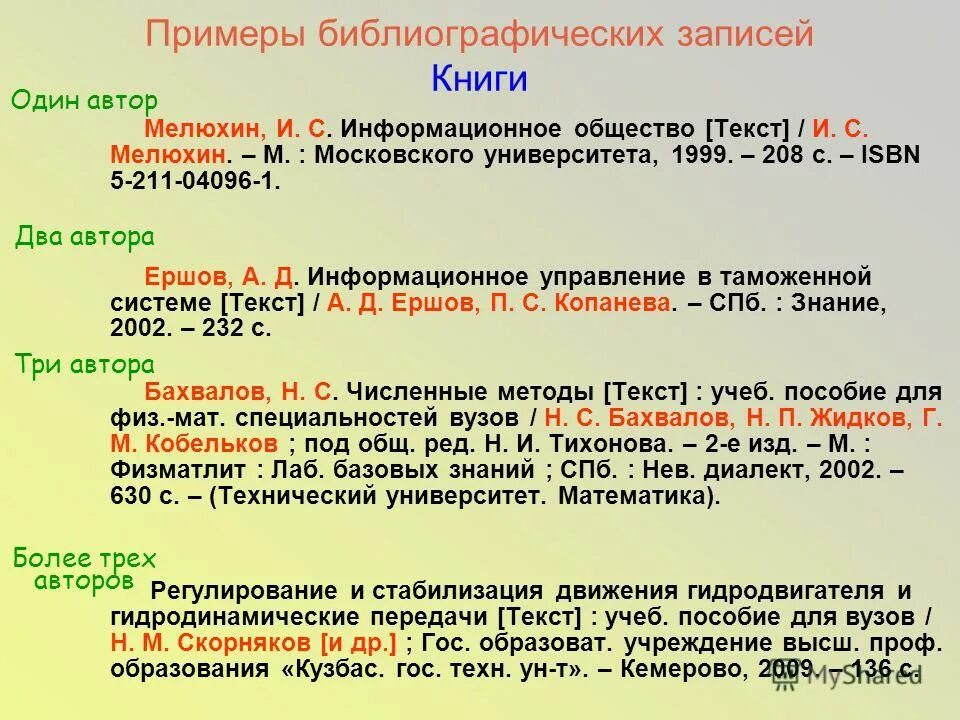 Примеры библиографических записей
Книги

Один автор

Мелюхин, И. С. Информационное общество [Текст] / И. С. Мелюхин. – М. : Московского университета, 1999. – 208 с. – ISBN 5-211-04096-1.

Два автора

Ершов, А. Д. Информационное управление в таможенной системе [Текст] / А. Д. Ершов, П. С. Копанева. – СПб. : Знание, 2002. – 232 с.

Три автора

Бахвалов, Н. С. Численные методы [Текст] : учеб. пособие для физ.-мат. специальностей вузов / Н. С. Бахвалов, Н. П. Жидков, Г. М. Кобельков ; под общ. ред. Н. И. Тихонова. – 2-е изд. – М. : Физматлит : Лаб. базовых знаний ; СПб. : Нев. диалект, 2002. – 630 с. – (Технический университет. Математика).

Более трех авторов

Регулирование и стабилизация движения гидродвигателя и гидродинамические передачи [Текст] : учеб. пособие для вузов / Н. М. Скорняков [и др.] ; Гос. образоват. учреждение высш. проф. образования «Кузбас. гос. техн. ун-т». – Кемерово, 2009. – 136 с.

MyShared